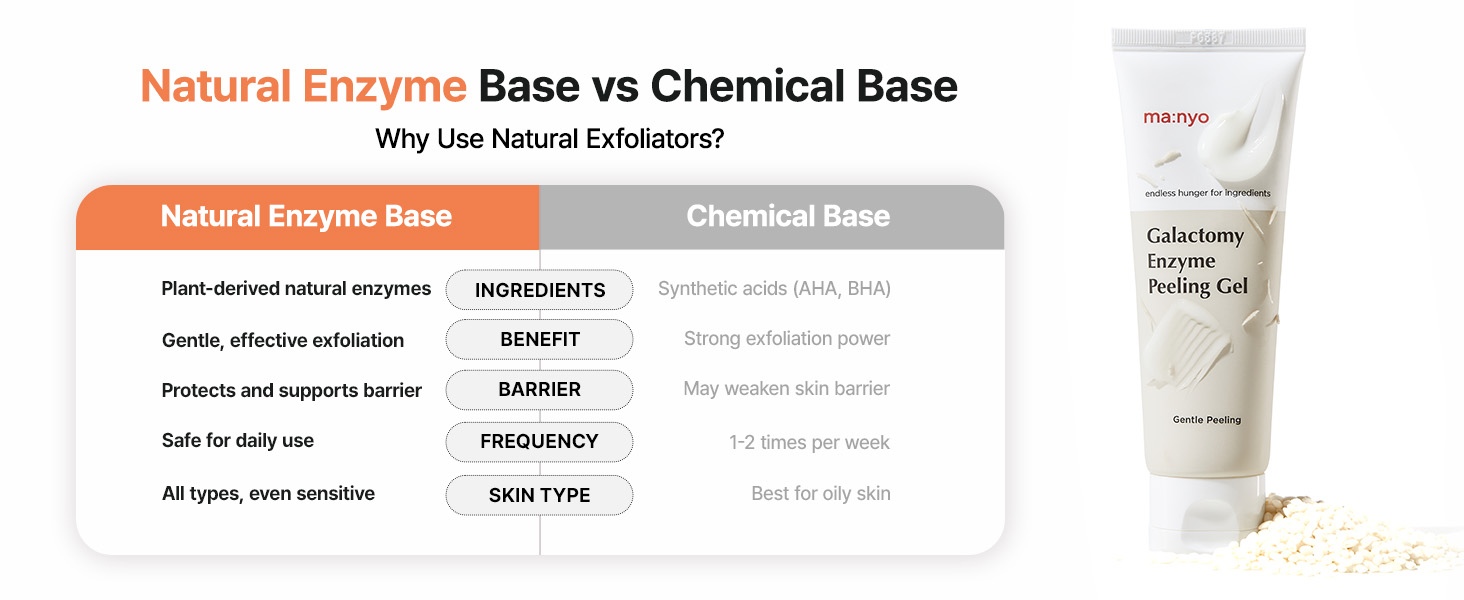 Natural Enzyme Base vs Chemical Base

Why Use Natural Exfoliators?

| Natural Enzyme Base | | Chemical Base |
|---|---|---|
| Plant-derived natural enzymes | INGREDIENTS | Synthetic acids (AHA, BHA) |
| Gentle, effective exfoliation | BENEFIT | Strong exfoliation power |
| Protects and supports barrier | BARRIER | May weaken skin barrier |
| Safe for daily use | FREQUENCY | 1-2 times per week |
| All types, even sensitive | SKIN TYPE | Best for oily skin |

F6BBY

ma:nyo

endless hunger for ingredients

Galactomy Enzyme Peeling Gel

Gentle Peeling